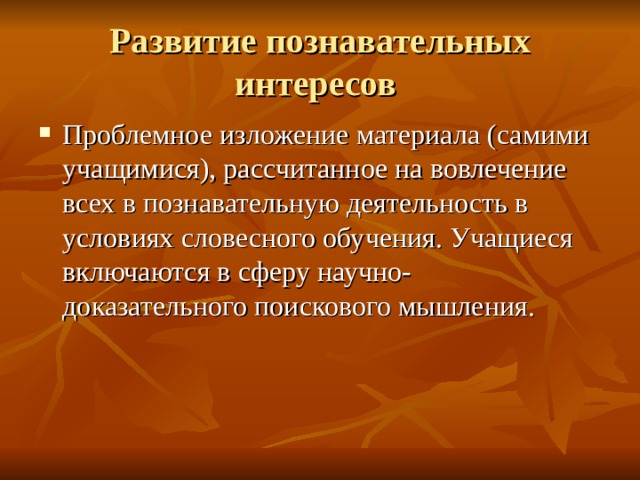 Развитие познавательных интересов

▪ Проблемное изложение материала (самими учащимися), рассчитанное на вовлечение всех в познавательную деятельность в условиях словесного обучения. Учащиеся включаются в сферу научно-доказательного поискового мышления.